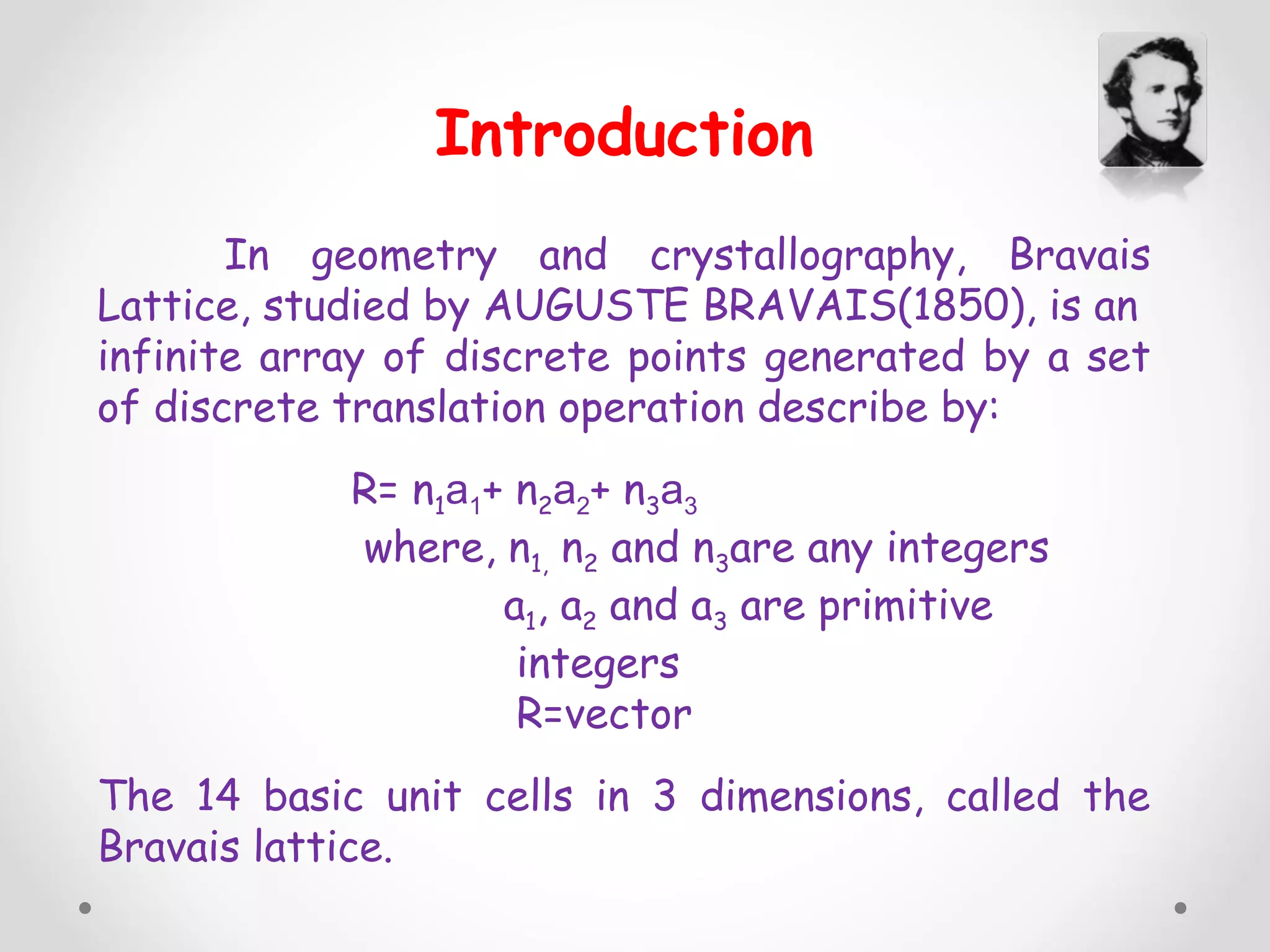 Introduction

In geometry and crystallography, Bravais Lattice, studied by AUGUSTE BRAVAIS(1850), is an infinite array of discrete points generated by a set of discrete translation operation describe by:

$R= n_1a_1+ n_2a_2+ n_3a_3$
where, $n_{1,}$ $n_2$ and $n_3$are any integers
$a_1$, $a_2$ and $a_3$ are primitive integers
R=vector

The 14 basic unit cells in 3 dimensions, called the Bravais lattice.